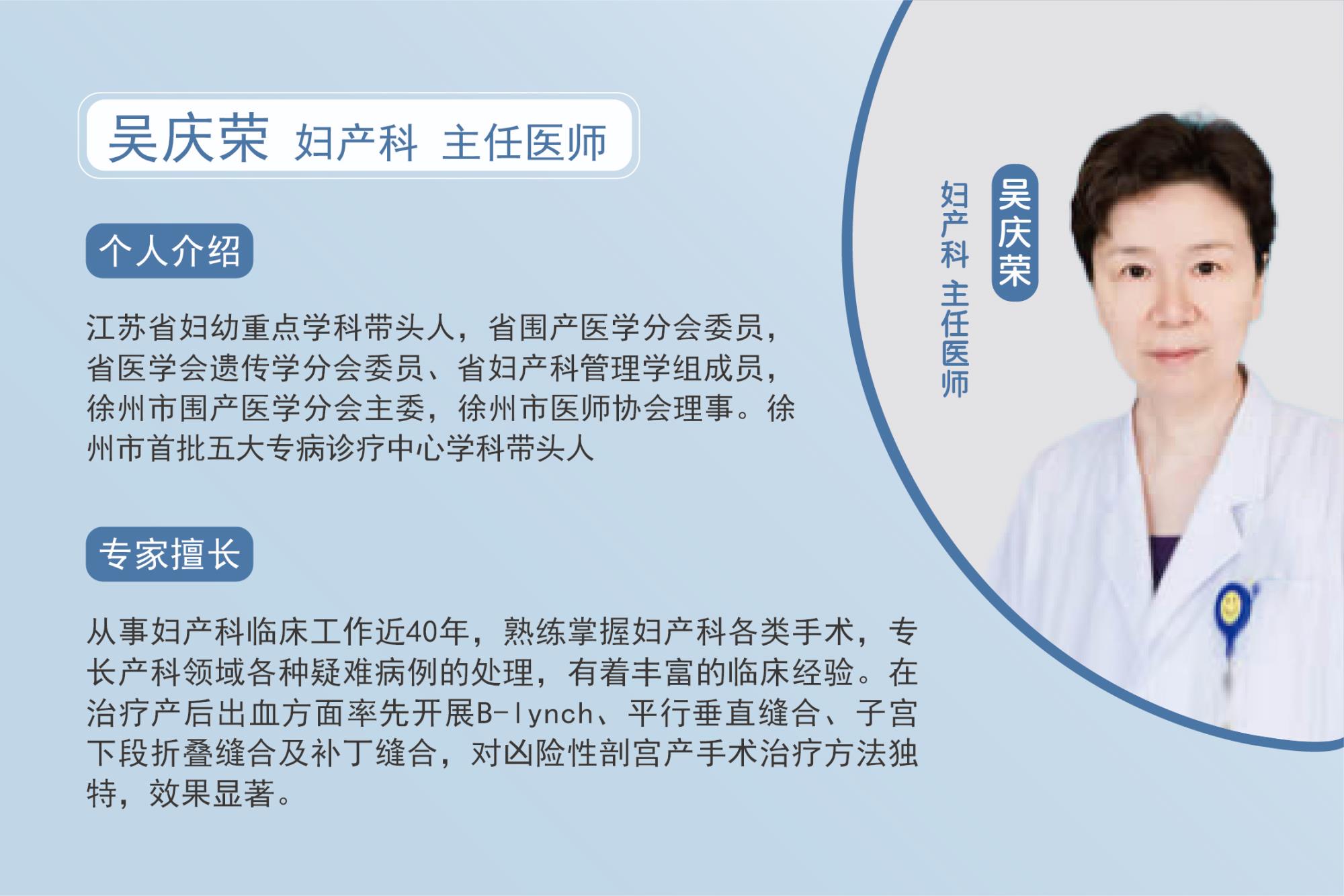 吴庆荣 妇产科 主任医师

个人介绍

江苏省妇幼重点学科带头人，省围产医学分会委员，省医学会遗传学分会委员、省妇产科管理学组成员，徐州市围产医学分会主委，徐州市医师协会理事。徐州市首批五大专病诊疗中心学科带头人

专家擅长

从事妇产科临床工作近40年，熟练掌握妇产科各类手术，专长产科领域各种疑难病例的处理，有着丰富的临床经验。在治疗产后出血方面率先开展B-lynch、平行垂直缝合、子宫下段折叠缝合及补丁缝合，对凶险性剖宫产手术治疗方法独特，效果显著。

吴庆荣
妇产科 主任医师